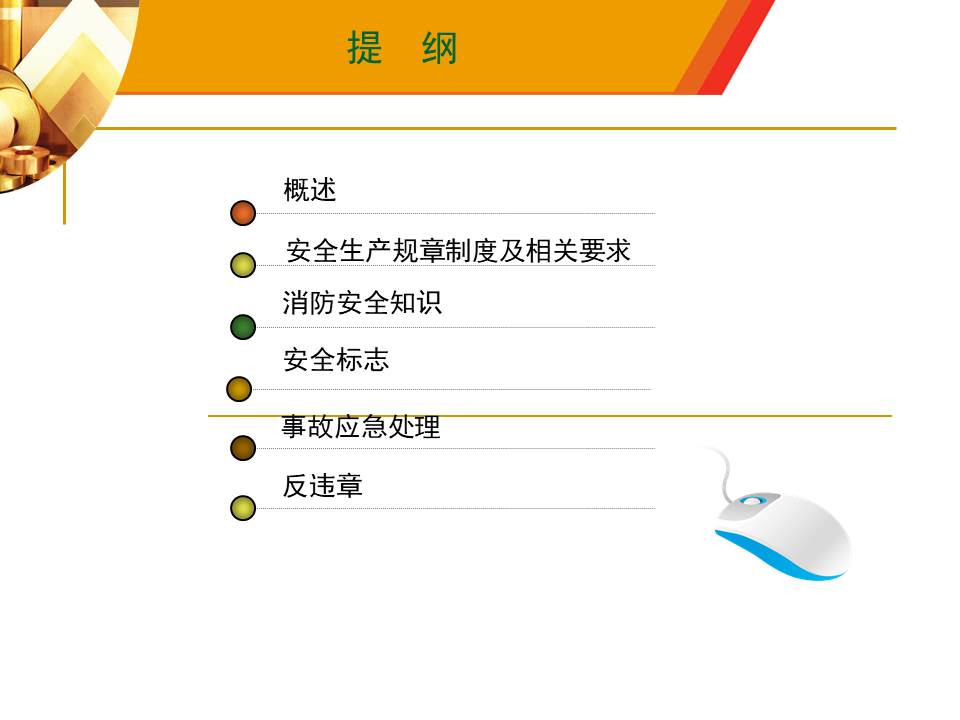 提　纲

概述

安全生产规章制度及相关要求

消防安全知识

安全标志

事故应急处理

反违章